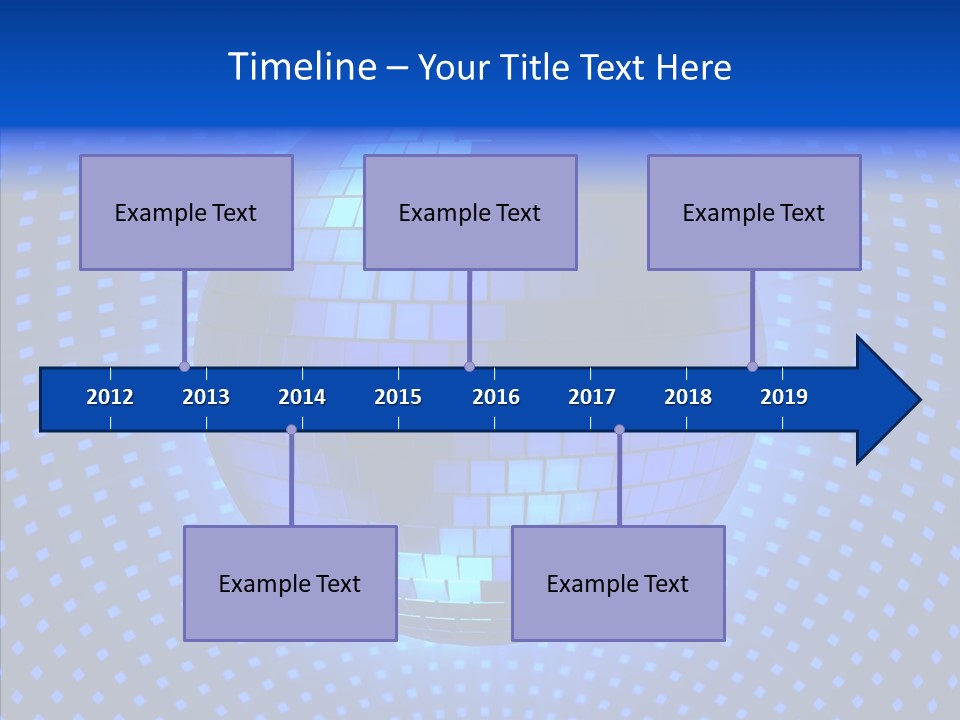 Timeline – Your Title Text Here

Example Text

Example Text

Example Text

2012 2013 2014 2015 2016 2017 2018 2019

Example Text

Example Text